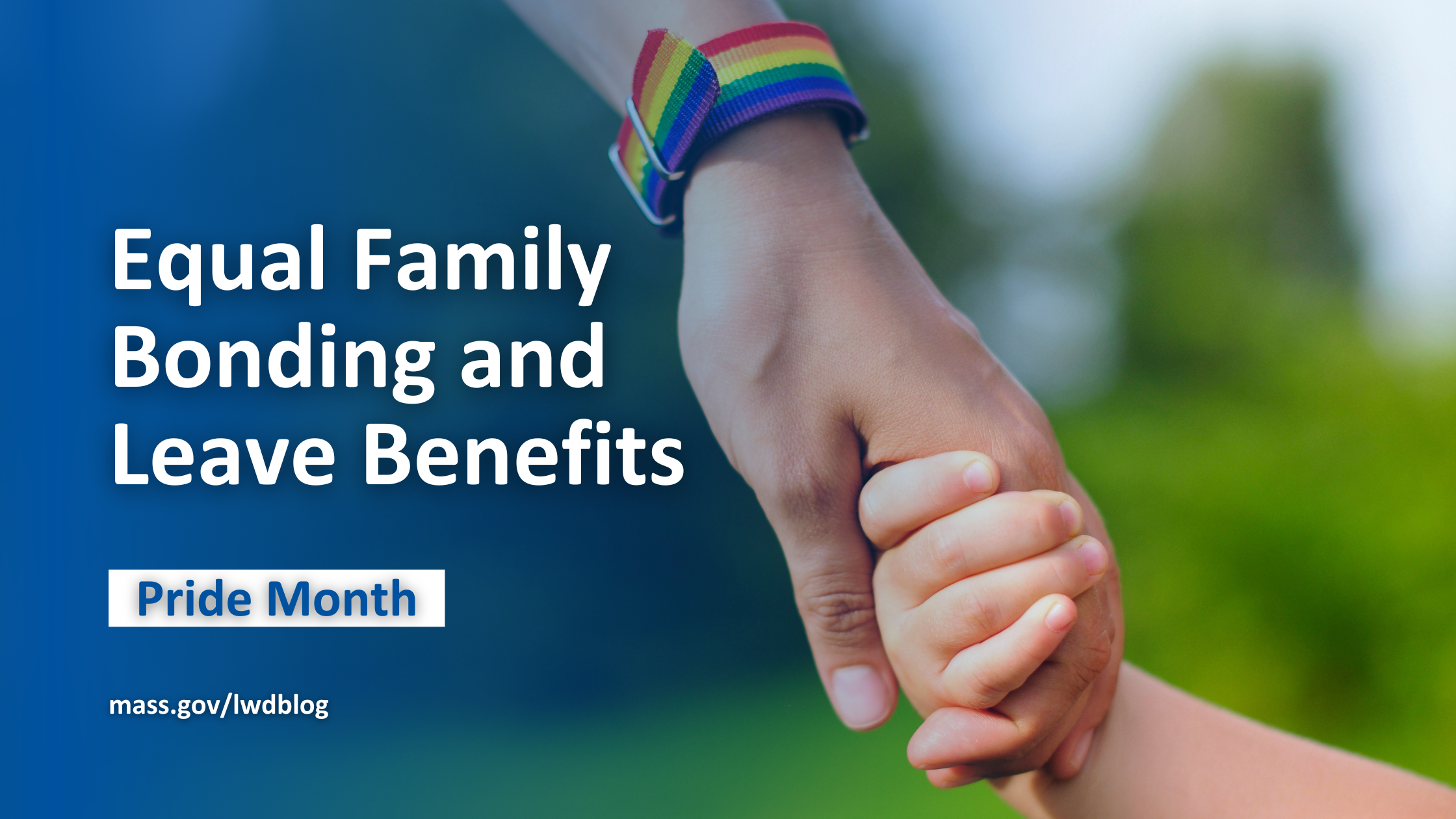 Equal Family Bonding and Leave Benefits

Pride Month

mass.gov/lwdblog